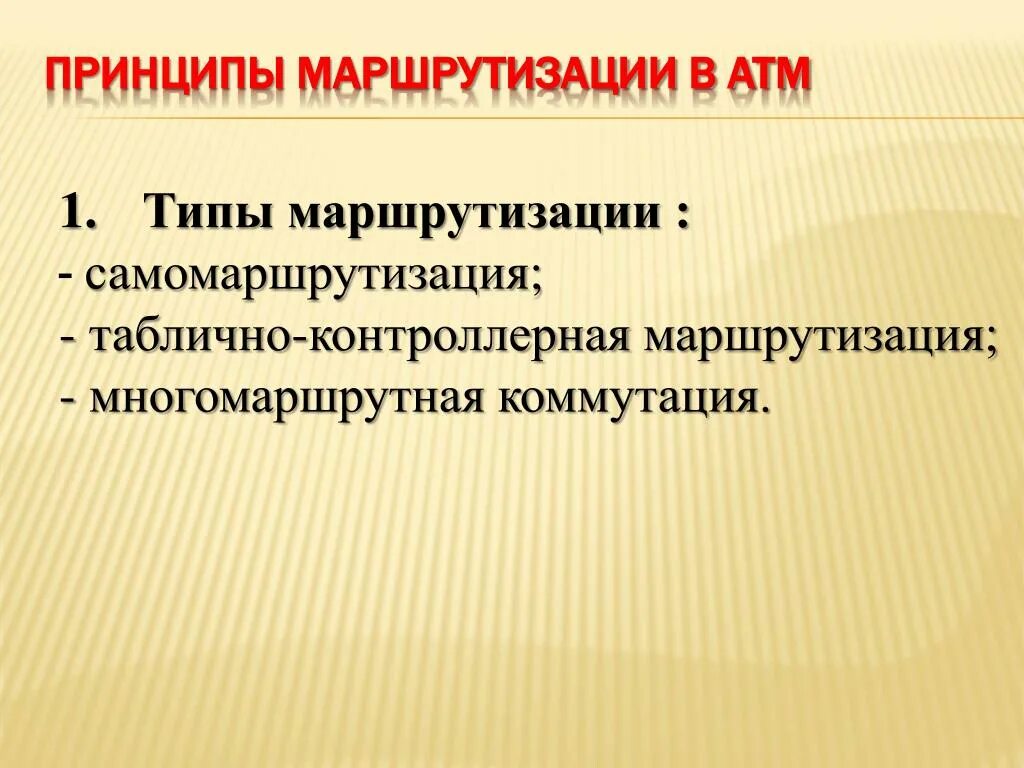 ПРИНЦИПЫ МАРШРУТИЗАЦИИ В АТМ

1. Типы маршрутизации :
- самомаршрутизация;
- таблично-контроллерная маршрутизация;
- многомаршрутная коммутация.